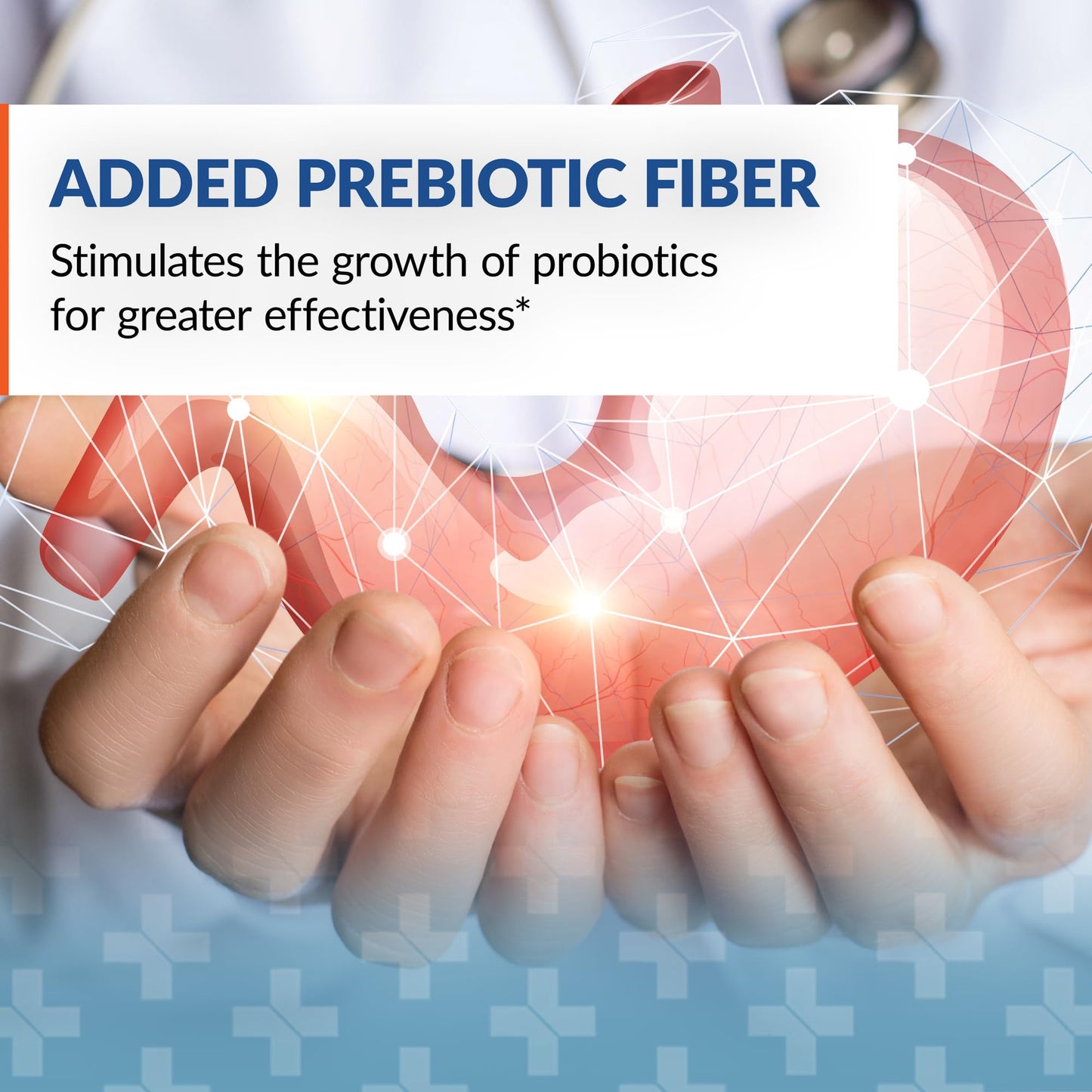 ADDED PREBIOTIC FIBER

Stimulates the growth of probiotics for greater effectiveness*